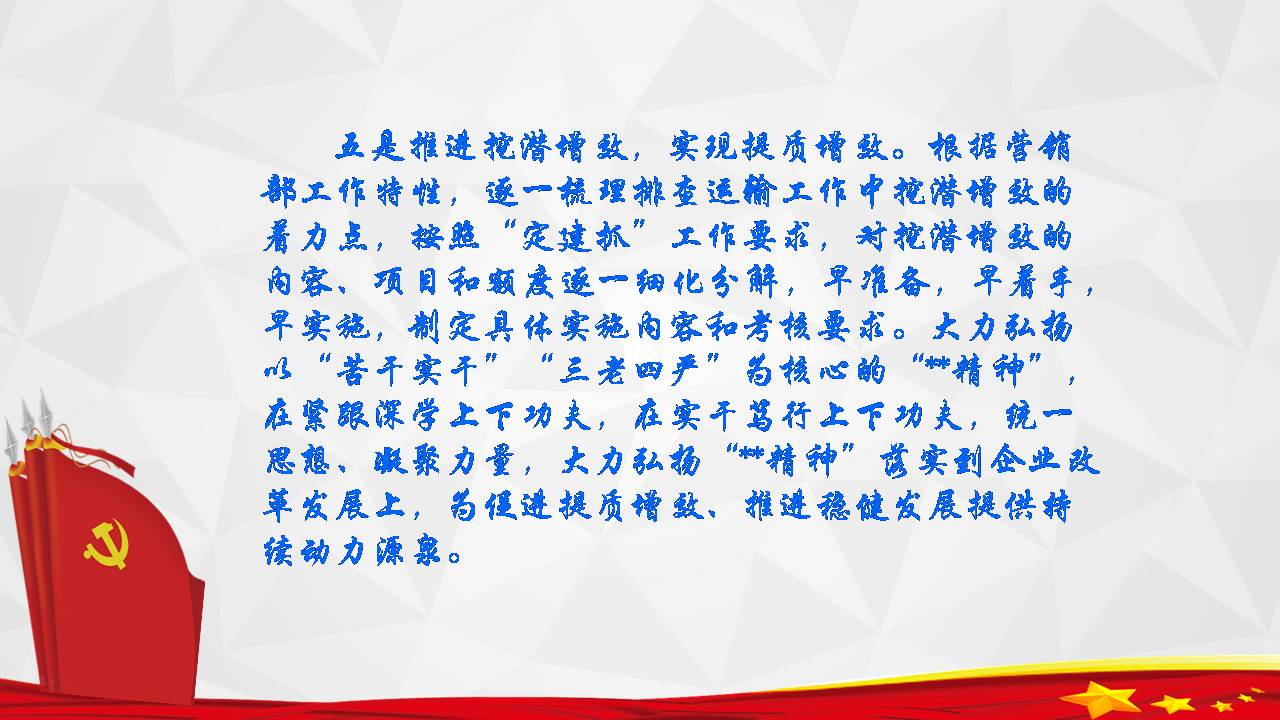 五是推进挖潜增效，实现提质增效。根据营销部工作特性，逐一梳理排查运输工作中挖潜增效的着力点，按照“定建抓”工作要求，对挖潜增效的内容、项目和额度逐一细化分解，早准备，早着手，早实施，制定具体实施内容和考核要求。大力弘扬以“苦干实干”“三老四严”为核心的“**精神”，在紧跟深学上下功夫，在实干笃行上下功夫，统一思想、凝聚力量，大力弘扬“**精神”落实到企业改革发展上，为促进提质增效、推进稳健发展提供持续动力源泉。